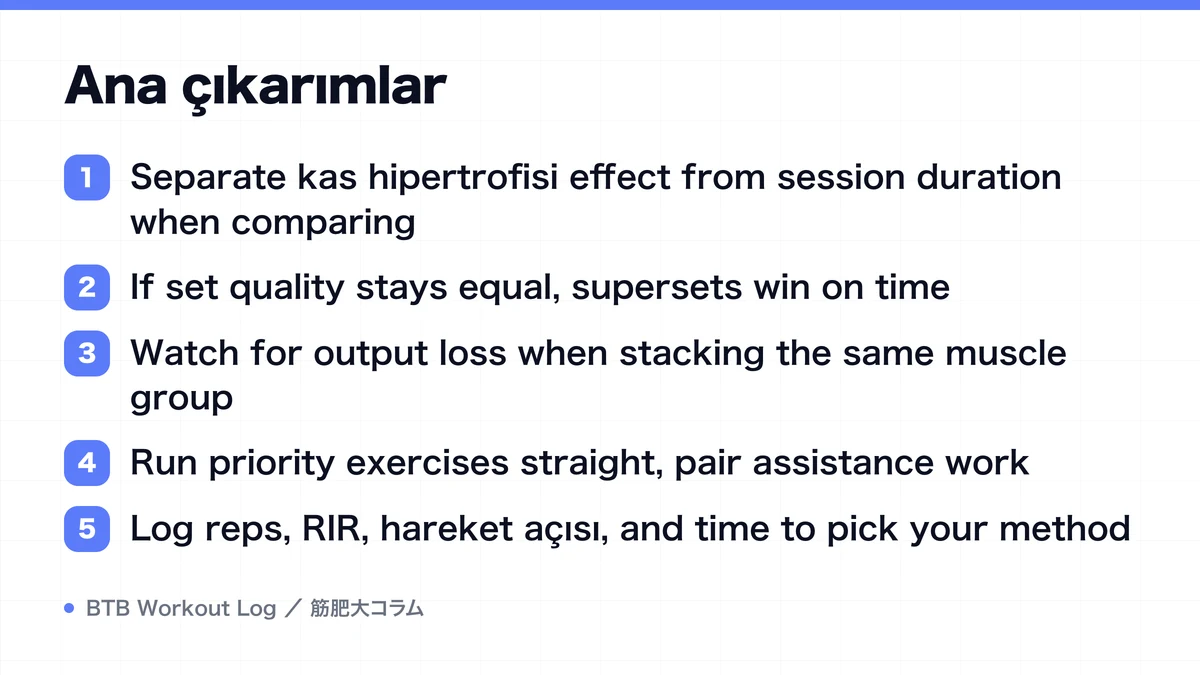 Ana çıkarımlar

1 Separate kas hipertrofisi effect from session duration when comparing

2 If set quality stays equal, supersets win on time

3 Watch for output loss when stacking the same muscle group

4 Run priority exercises straight, pair assistance work

5 Log reps, RIR, hareket açısı, and time to pick your method

BTB Workout Log ／ 筋肥大コラム